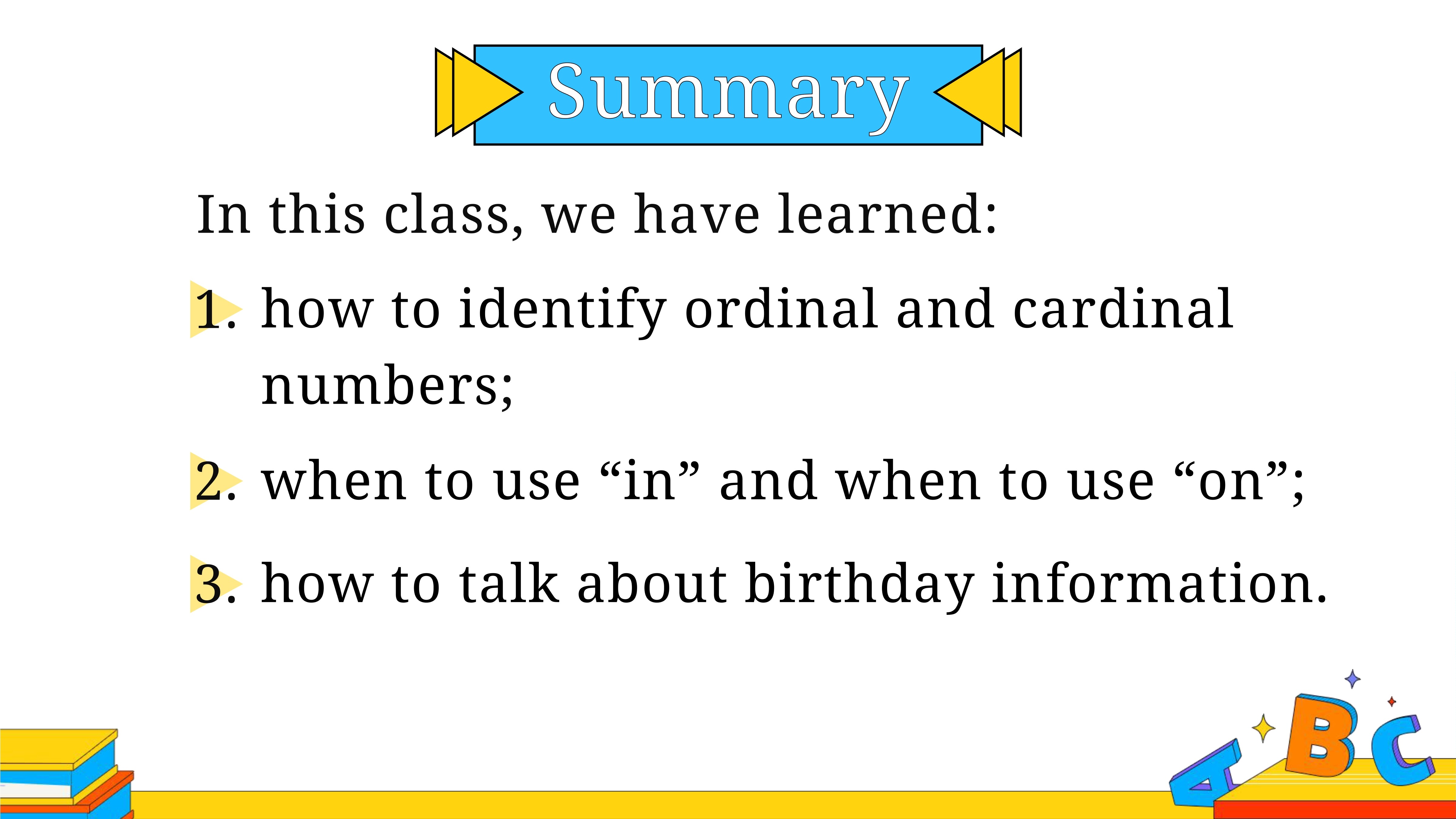 Summary

In this class, we have learned:

1. how to identify ordinal and cardinal numbers;

2. when to use “in” and when to use “on”;

3. how to talk about birthday information.

A B C